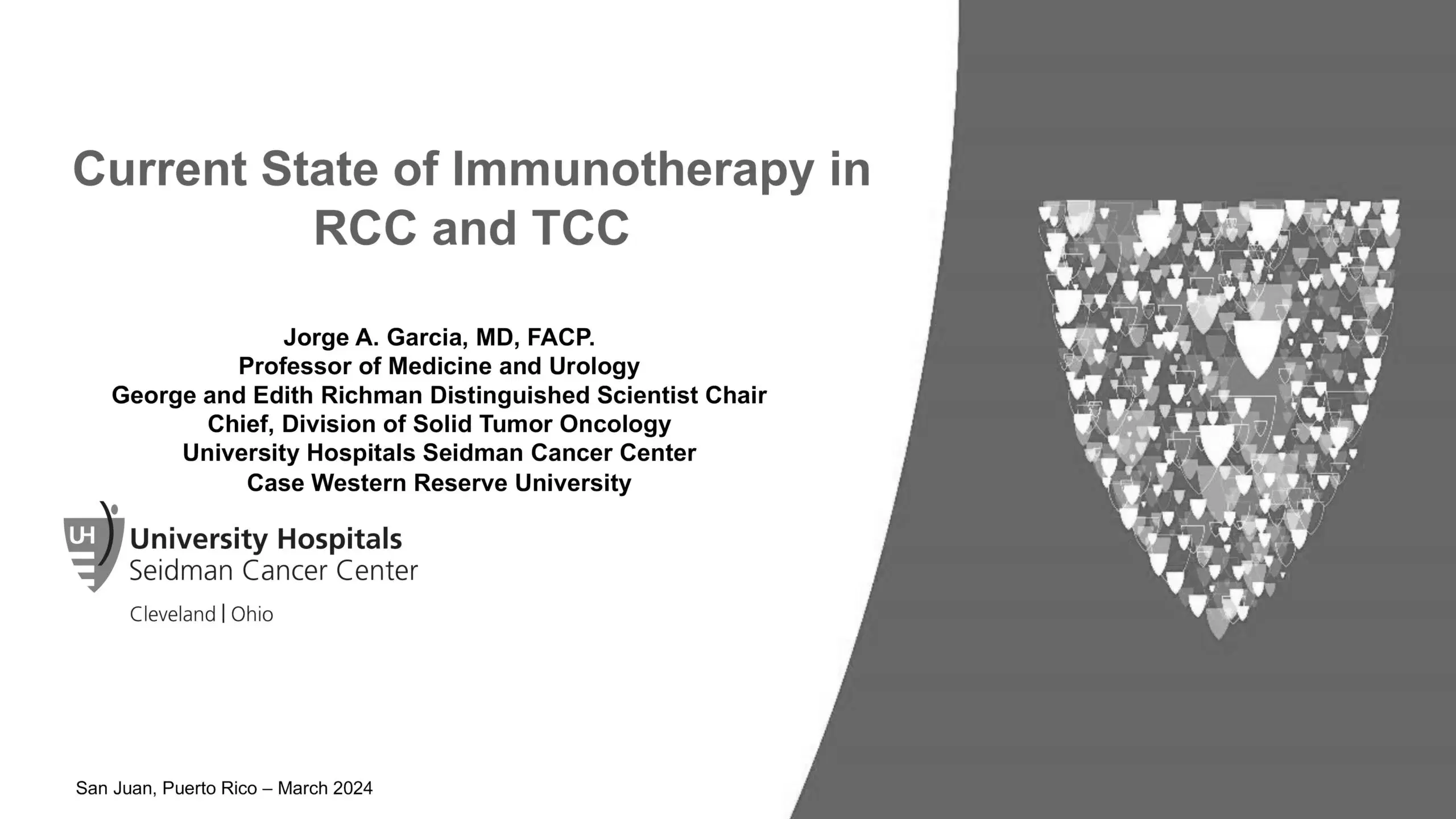 Current State of Immunotherapy in RCC and TCC

Jorge A. Garcia, MD, FACP.
Professor of Medicine and Urology
George and Edith Richman Distinguished Scientist Chair
Chief, Division of Solid Tumor Oncology
University Hospitals Seidman Cancer Center
Case Western Reserve University

UH
University Hospitals
Seidman Cancer Center
Cleveland | Ohio

San Juan, Puerto Rico – March 2024